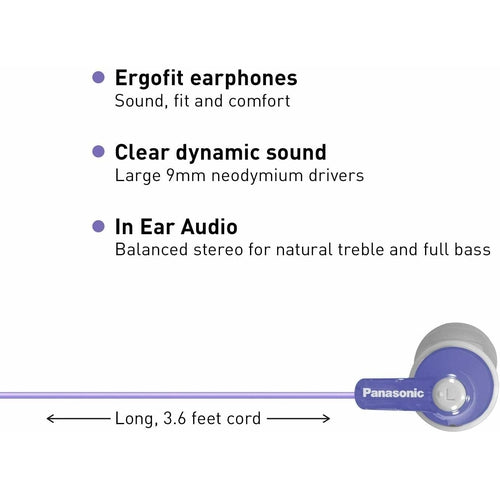 Ergofit earphones
Sound, fit and comfort

Clear dynamic sound
Large 9mm neodymium drivers

In Ear Audio
Balanced stereo for natural treble and full bass

Panasonic

L

Long, 3.6 feet cord